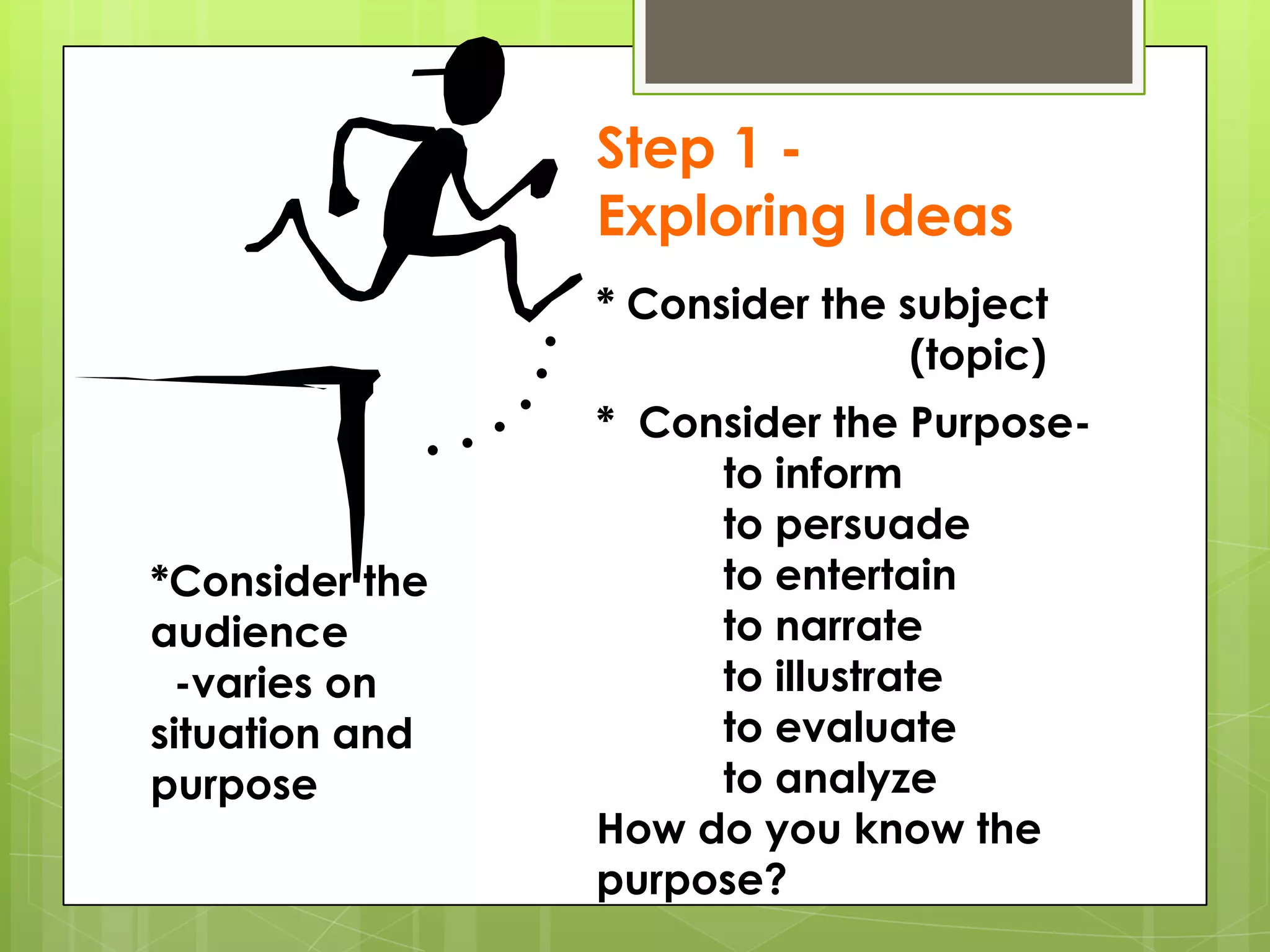 Step 1 -
Exploring Ideas

* Consider the subject (topic)

* Consider the Purpose-
to inform
to persuade
to entertain
to narrate
to illustrate
to evaluate
to analyze
How do you know the purpose?

*Consider the audience
-varies on situation and purpose